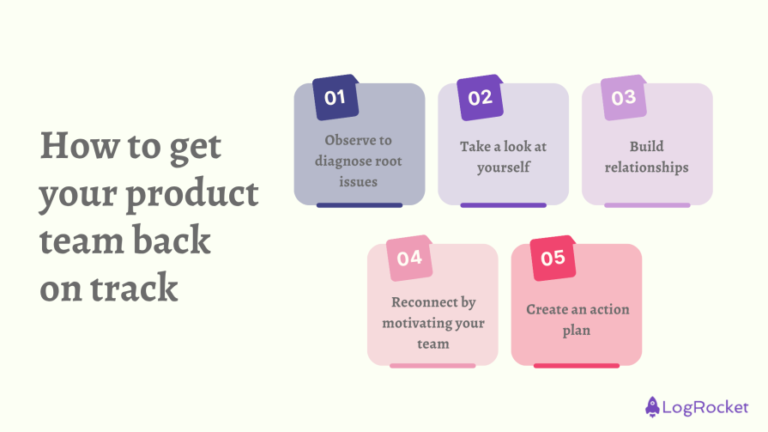 How to get your product team back on track

01
Observe to diagnose root issues

02
Take a look at yourself

03
Build relationships

04
Reconnect by motivating your team

05
Create an action plan

LogRocket